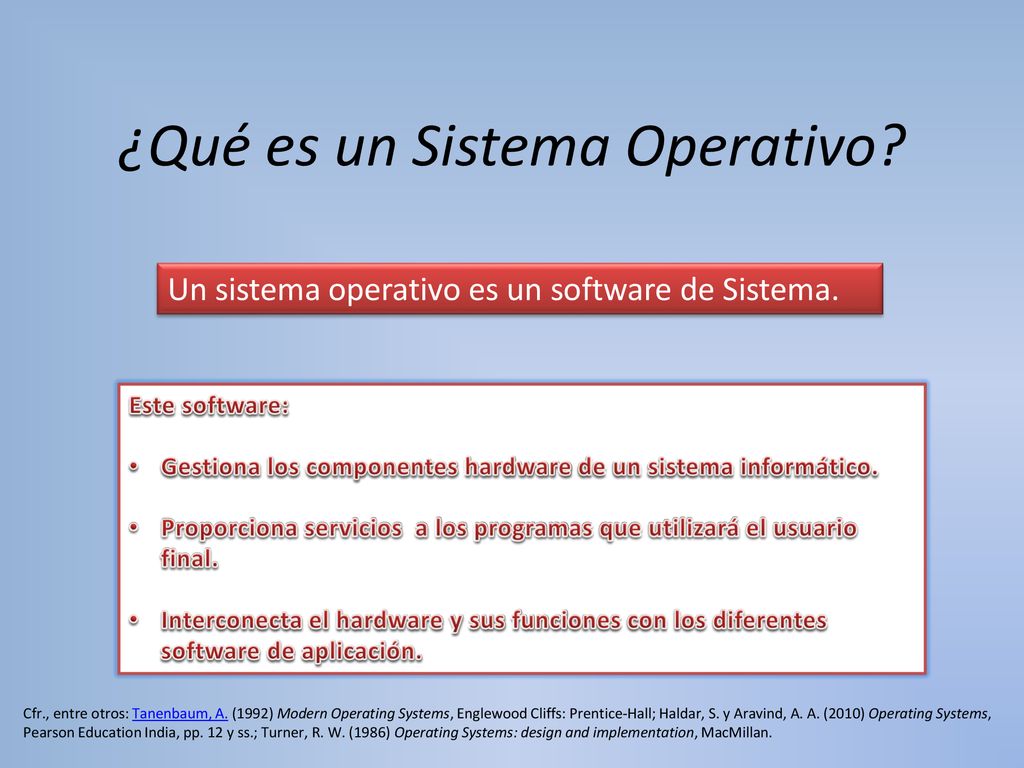 ¿Qué es un Sistema Operativo?

Un sistema operativo es un software de Sistema.

Este software:

• Gestiona los componentes hardware de un sistema informático.

• Proporciona servicios a los programas que utilizará el usuario final.

• Interconecta el hardware y sus funciones con los diferentes software de aplicación.

Cfr., entre otros: Tanenbaum, A. (1992) Modern Operating Systems, Englewood Cliffs: Prentice-Hall; Haldar, S. y Aravind, A. A. (2010) Operating Systems, Pearson Education India, pp. 12 y ss.; Turner, R. W. (1986) Operating Systems: design and implementation, MacMillan.